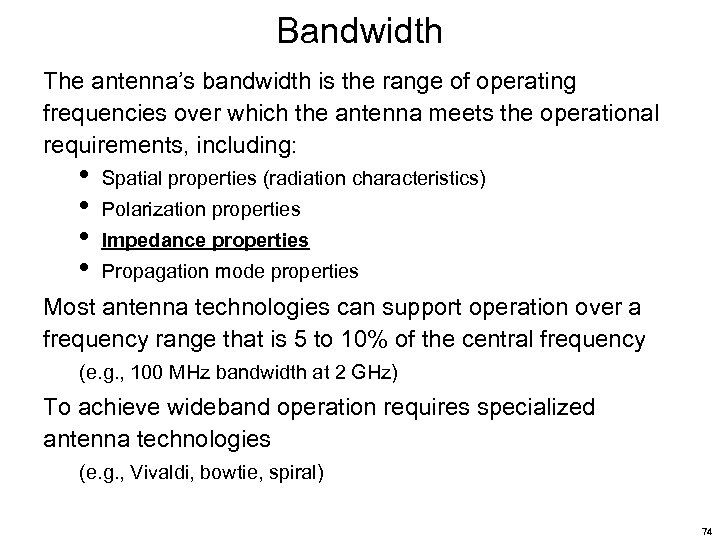 Bandwidth

The antenna's bandwidth is the range of operating frequencies over which the antenna meets the operational requirements, including:

• Spatial properties (radiation characteristics)
• Polarization properties
• Impedance properties
• Propagation mode properties

Most antenna technologies can support operation over a frequency range that is 5 to 10% of the central frequency

(e.g., 100 MHz bandwidth at 2 GHz)

To achieve wideband operation requires specialized antenna technologies

(e.g., Vivaldi, bowtie, spiral)

74